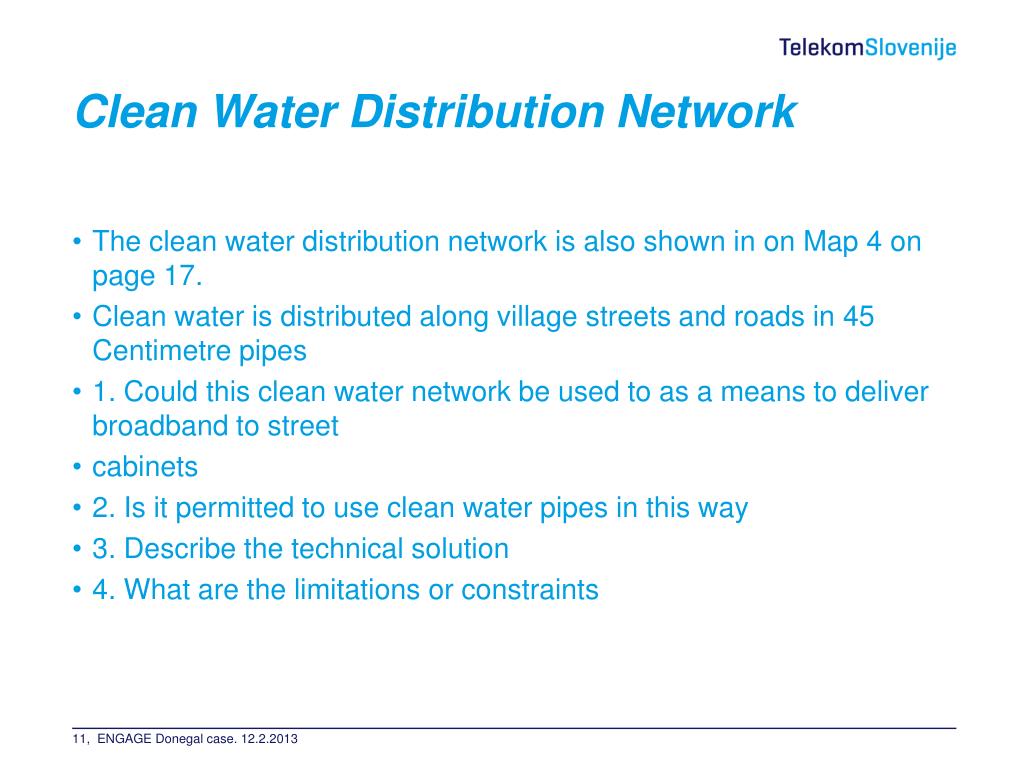 TelekomSlovenije

Clean Water Distribution Network

• The clean water distribution network is also shown in on Map 4 on page 17.
• Clean water is distributed along village streets and roads in 45 Centimetre pipes
• 1. Could this clean water network be used to as a means to deliver broadband to street
• cabinets
• 2. Is it permitted to use clean water pipes in this way
• 3. Describe the technical solution
• 4. What are the limitations or constraints

11, ENGAGE Donegal case. 12.2.2013